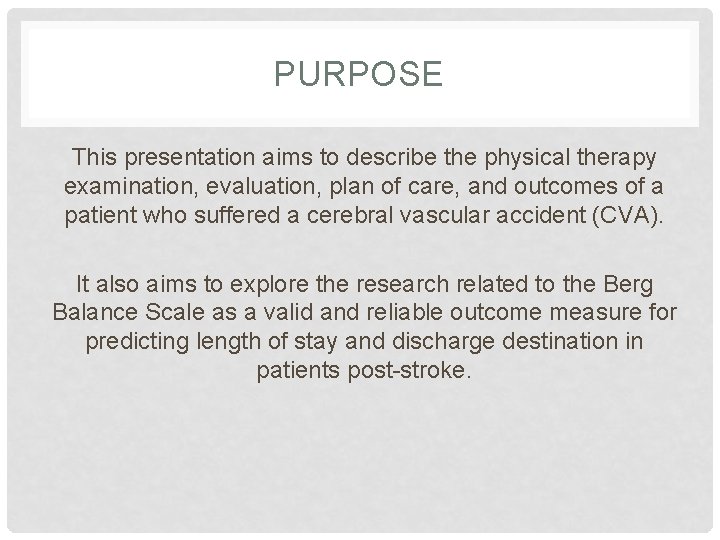 PURPOSE

This presentation aims to describe the physical therapy examination, evaluation, plan of care, and outcomes of a patient who suffered a cerebral vascular accident (CVA).

It also aims to explore the research related to the Berg Balance Scale as a valid and reliable outcome measure for predicting length of stay and discharge destination in patients post-stroke.